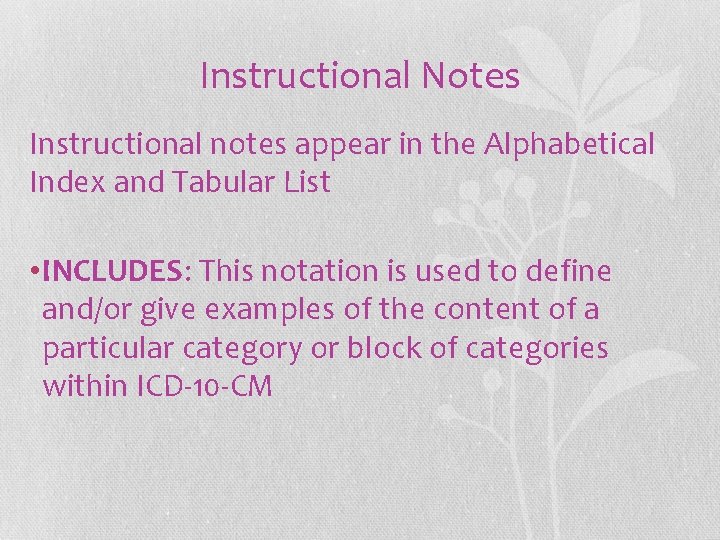 Instructional Notes

Instructional notes appear in the Alphabetical Index and Tabular List

•INCLUDES: This notation is used to define and/or give examples of the content of a particular category or block of categories within ICD-10-CM